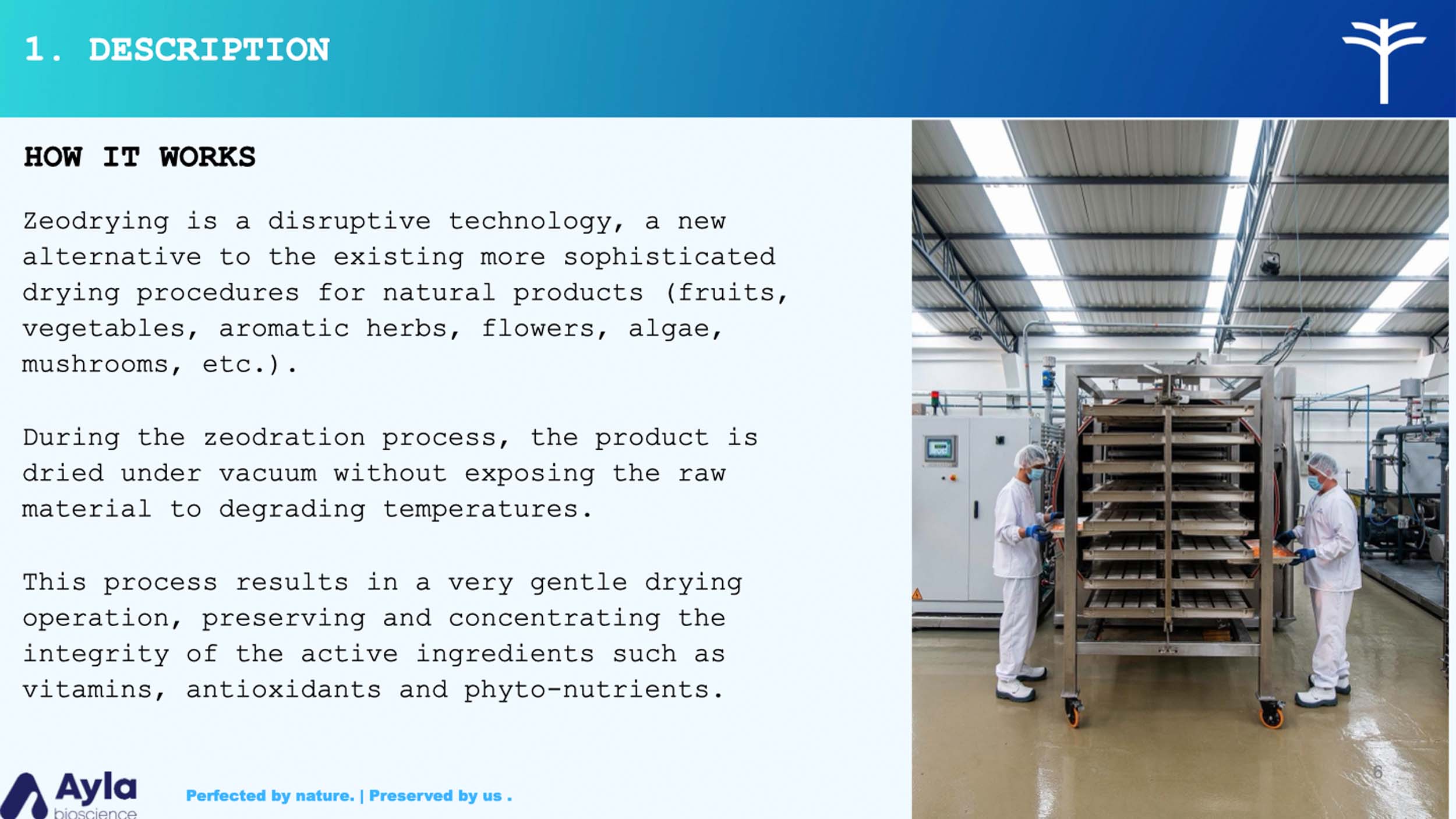 1. DESCRIPTION

HOW IT WORKS

Zeodrying is a disruptive technology, a new alternative to the existing more sophisticated drying procedures for natural products (fruits, vegetables, aromatic herbs, flowers, algae, mushrooms, etc.).

During the zeodration process, the product is dried under vacuum without exposing the raw material to degrading temperatures.

This process results in a very gentle drying operation, preserving and concentrating the integrity of the active ingredients such as vitamins, antioxidants and phyto-nutrients.

Ayla bioscience

Perfected by nature. | Preserved by us .

6